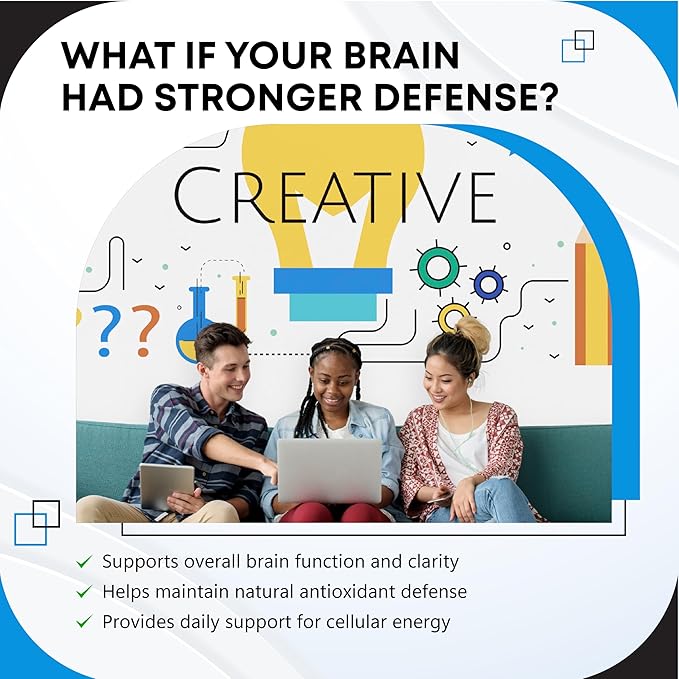 WHAT IF YOUR BRAIN HAD STRONGER DEFENSE?

CREATIVE

??

✓ Supports overall brain function and clarity
✓ Helps maintain natural antioxidant defense
✓ Provides daily support for cellular energy